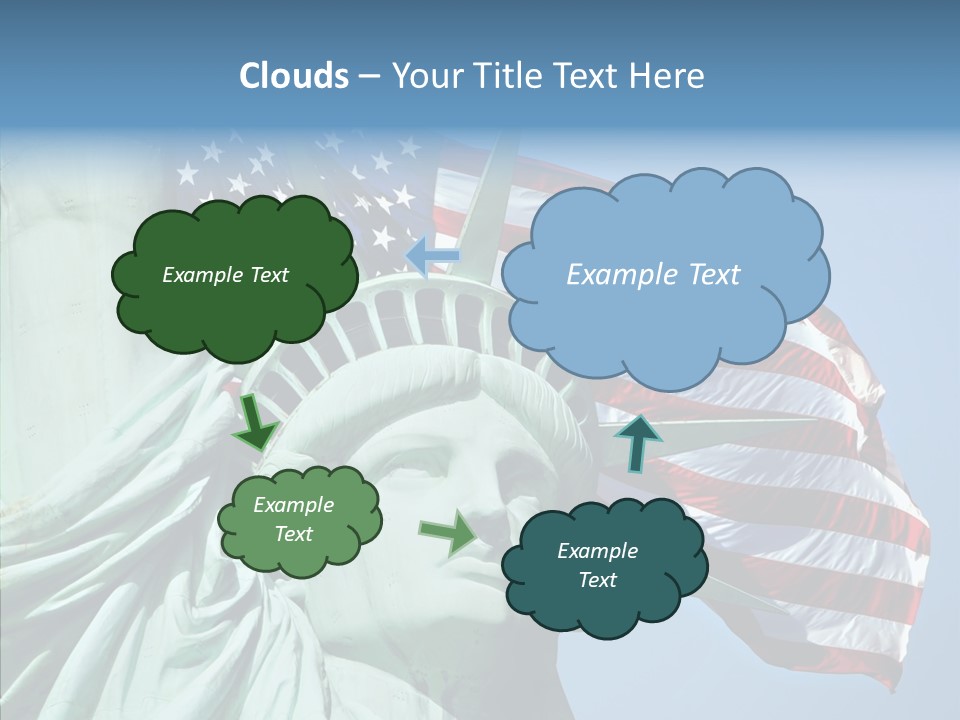 Clouds – Your Title Text Here

Example Text

Example Text

Example Text

Example Text